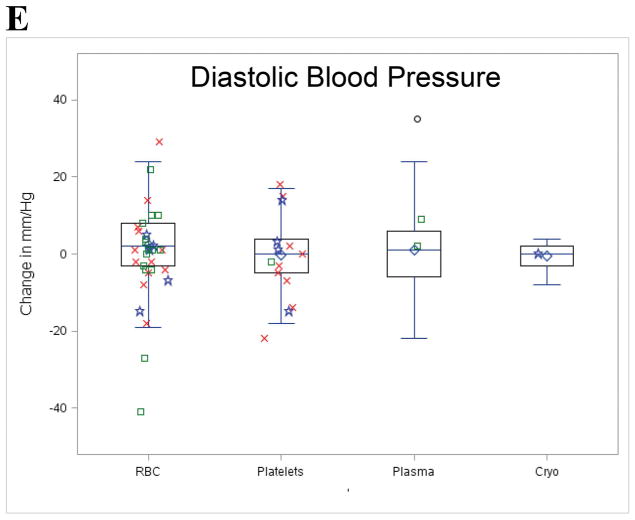 E

Diastolic Blood Pressure

Change in mm/Hg

40
20
0
-20
-40

RBC
Platelets
Plasma
Cryo